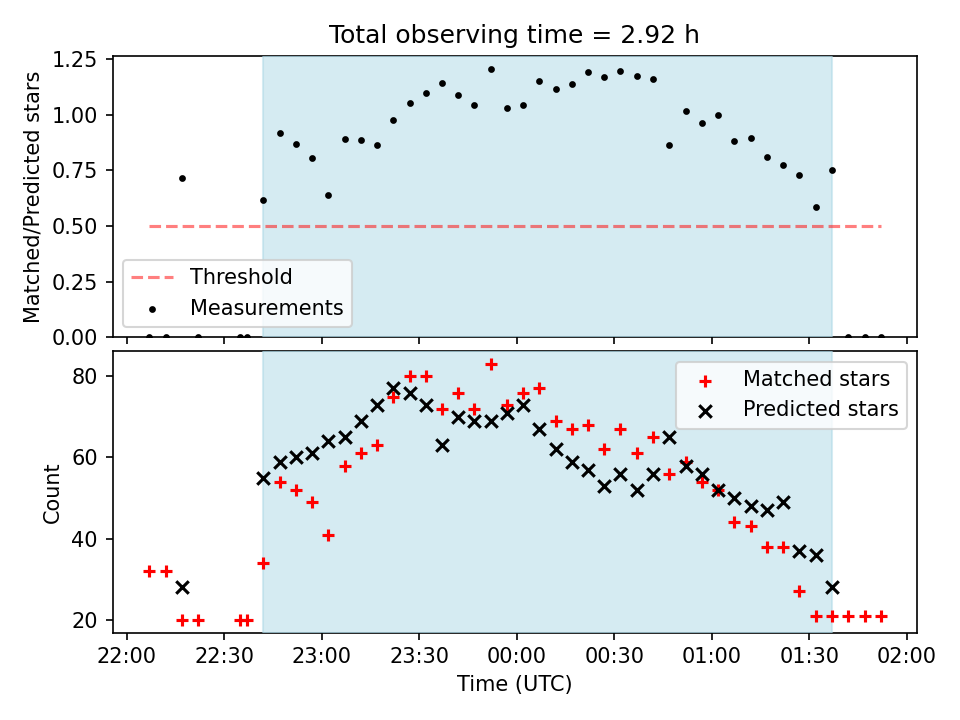 Total observing time = 2.92 h

Matched/Predicted stars

1.25
1.00
0.75
0.50
0.25
0.00

Threshold
Measurements

Count

80
60
40
20

Matched stars
Predicted stars

22:00 22:30 23:00 23:30 00:00 00:30 01:00 01:30 02:00

Time (UTC)